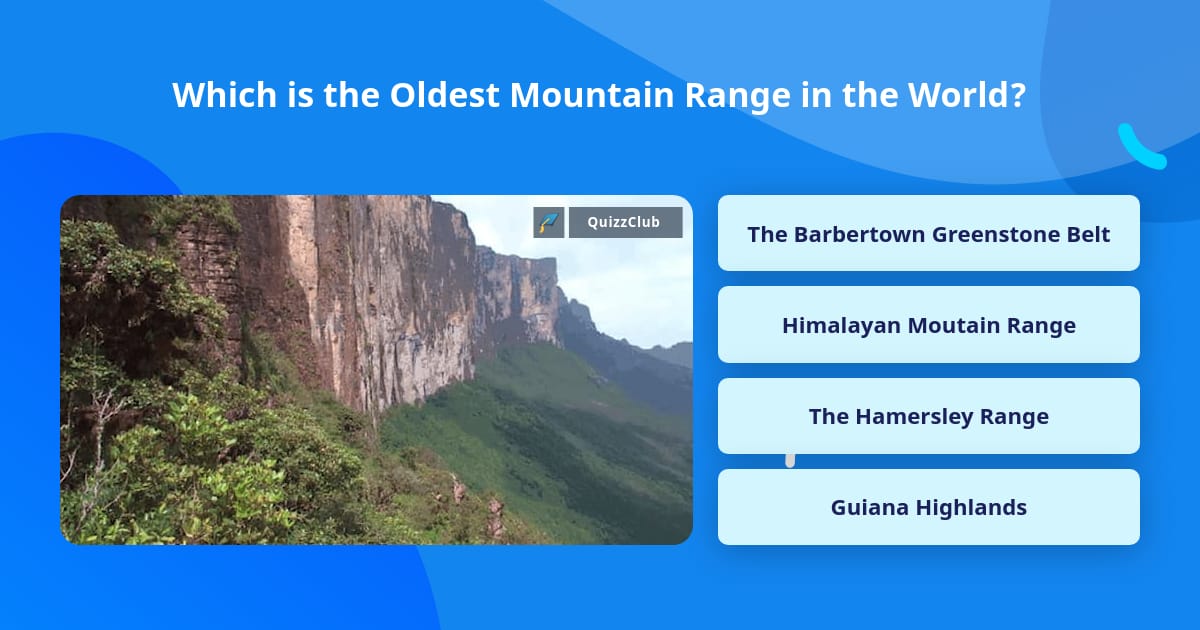 Which is the Oldest Mountain Range in the World?

QuizzClub

The Barbertown Greenstone Belt

Himalayan Moutain Range

The Hamersley Range

Guiana Highlands